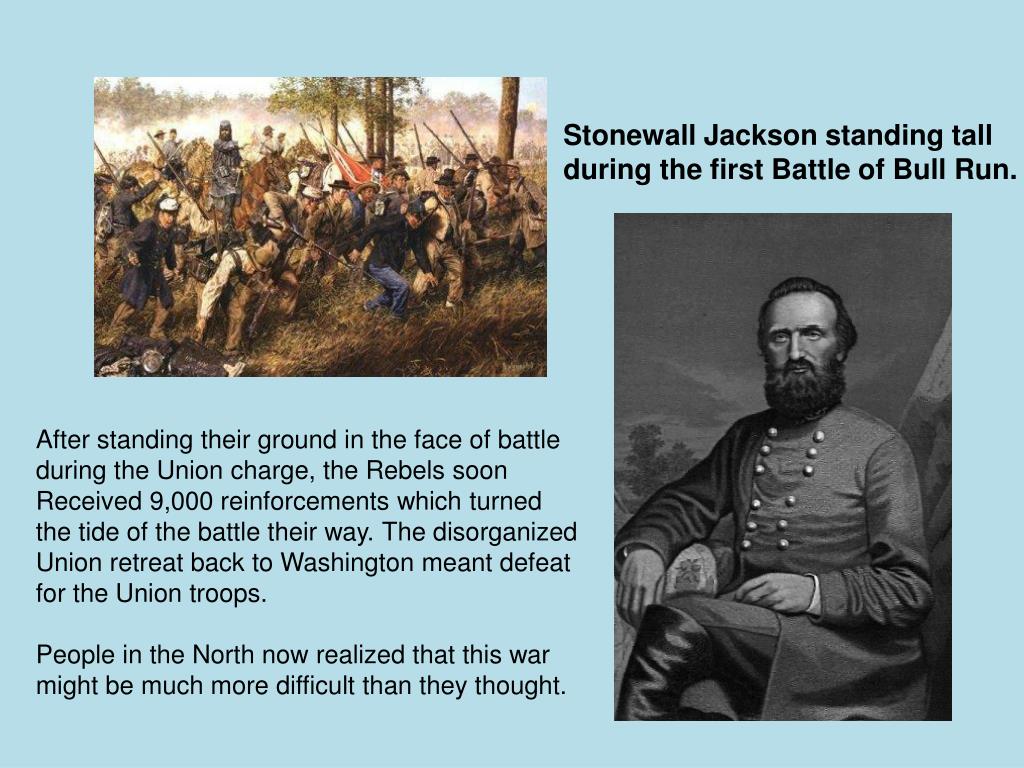 Stonewall Jackson standing tall during the first Battle of Bull Run.

After standing their ground in the face of battle during the Union charge, the Rebels soon Received 9,000 reinforcements which turned the tide of the battle their way. The disorganized Union retreat back to Washington meant defeat for the Union troops.

People in the North now realized that this war might be much more difficult than they thought.